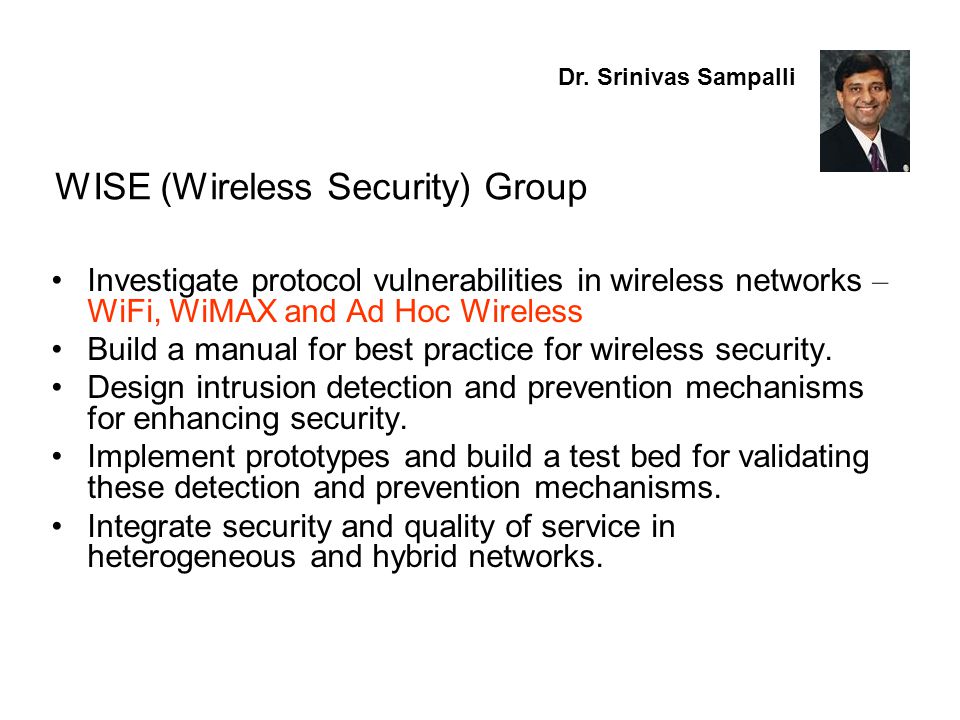 Dr. Srinivas Sampalli

WISE (Wireless Security) Group

• Investigate protocol vulnerabilities in wireless networks – WiFi, WiMAX and Ad Hoc Wireless
• Build a manual for best practice for wireless security.
• Design intrusion detection and prevention mechanisms for enhancing security.
• Implement prototypes and build a test bed for validating these detection and prevention mechanisms.
• Integrate security and quality of service in heterogeneous and hybrid networks.